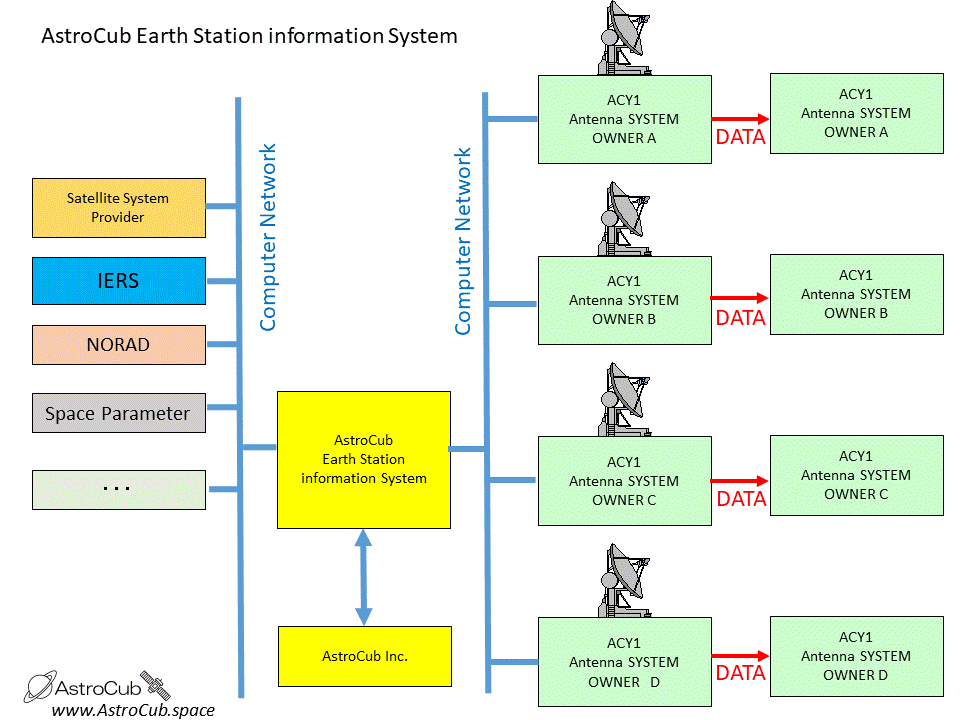 AstroCub Earth Station information System

Satellite System Provider

IERS

NORAD

Space Parameter

. . .

Computer Network

AstroCub Earth Station information System

AstroCub Inc.

Computer Network

ACY1 Antenna SYSTEM OWNER A

DATA

ACY1 Antenna SYSTEM OWNER A

ACY1 Antenna SYSTEM OWNER B

DATA

ACY1 Antenna SYSTEM OWNER B

ACY1 Antenna SYSTEM OWNER C

DATA

ACY1 Antenna SYSTEM OWNER C

ACY1 Antenna SYSTEM OWNER D

DATA

ACY1 Antenna SYSTEM OWNER D

AstroCub
www.AstroCub.space